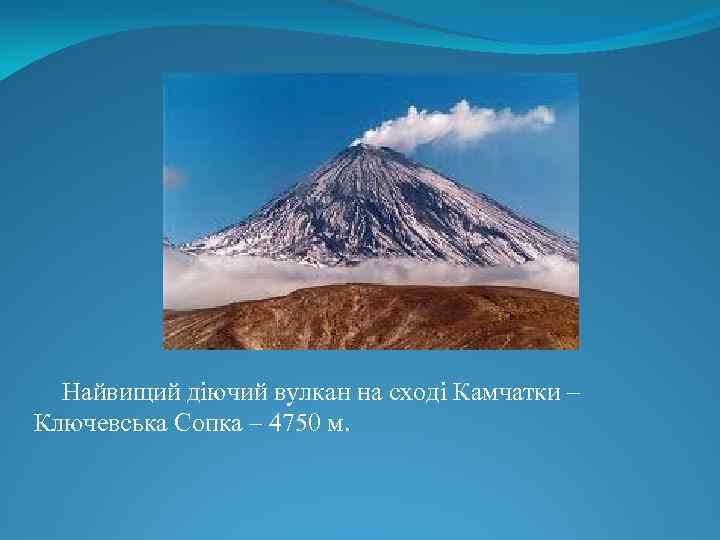 Найвищий діючий вулкан на сході Камчатки – Ключевська Сопка – 4750 м.